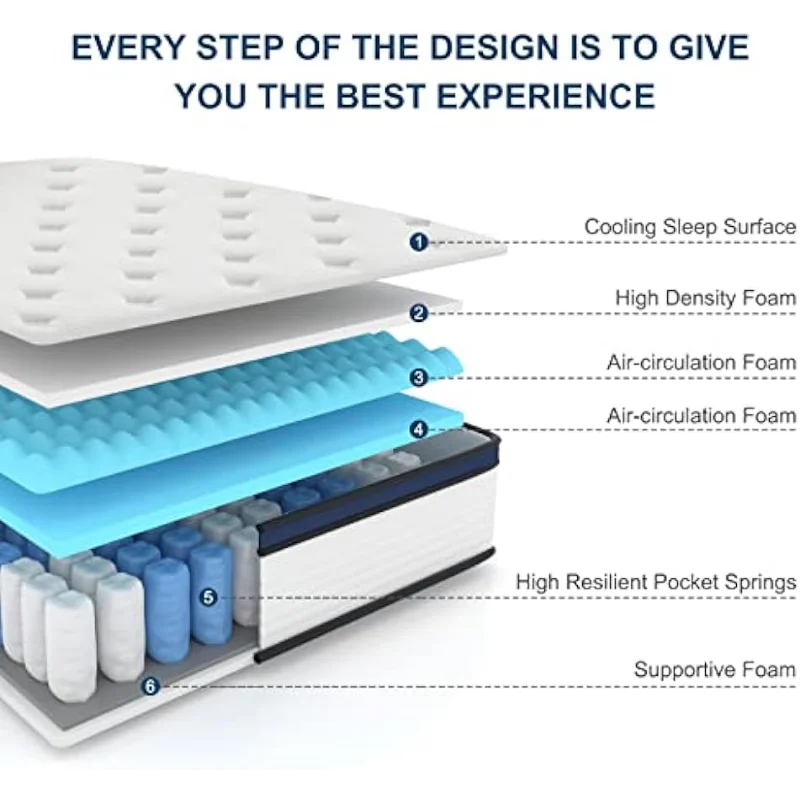 EVERY STEP OF THE DESIGN IS TO GIVE YOU THE BEST EXPERIENCE

1 Cooling Sleep Surface

2 High Density Foam

3 Air-circulation Foam

4 Air-circulation Foam

5 High Resilient Pocket Springs

6 Supportive Foam